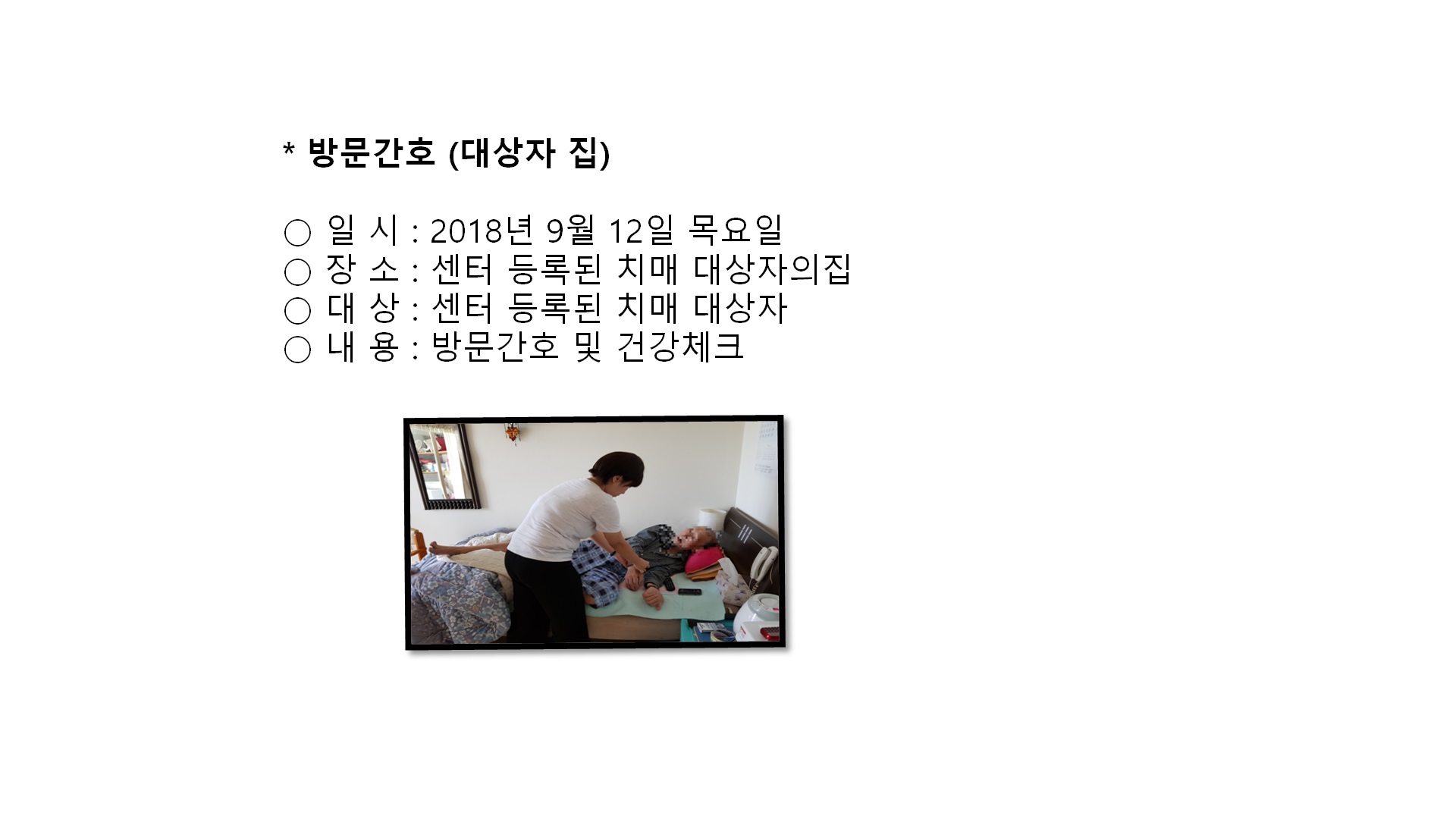 * 방문간호 (대상자 집)

○ 일 시 : 2018년 9월 12일 목요일
○ 장 소 : 센터 등록된 치매 대상자의집
○ 대 상 : 센터 등록된 치매 대상자
○ 내 용 : 방문간호 및 건강체크